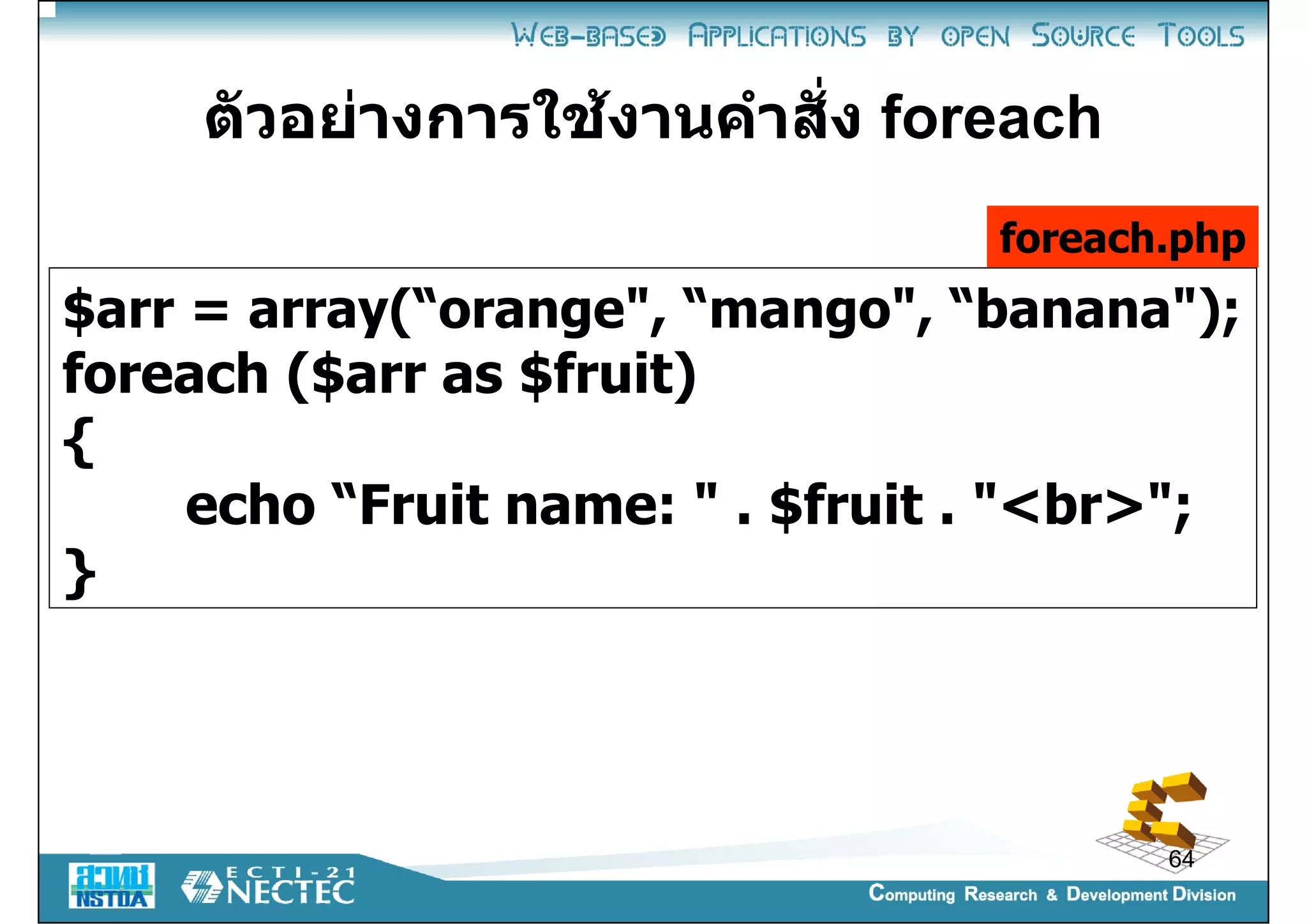 WEB-BASED APPLICATIONS BY OPEN SOURCE TOOLS

ตัวอย่างการใช้งานคำสั่ง foreach

foreach.php

$arr = array(“orange", “mango", “banana");
foreach ($arr as $fruit)
{
echo “Fruit name: " . $fruit . "<br>";
}

64

สวทช NSTDA

ECTI-21 NECTEC

Computing Research & Development Division